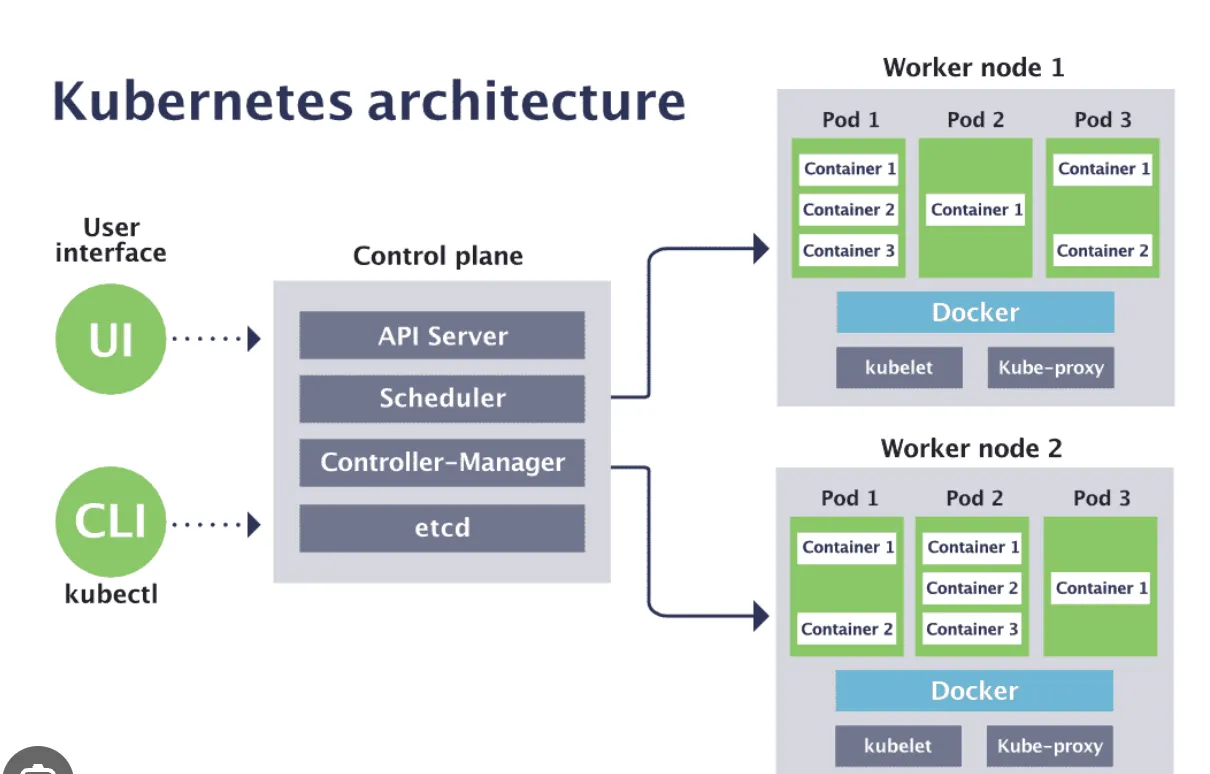 Kubernetes architecture

User interface

UI

CLI

kubectl

Control plane

API Server

Scheduler

Controller-Manager

etcd

Worker node 1

Pod 1

Container 1

Container 2

Container 3

Pod 2

Container 1

Pod 3

Container 1

Container 2

Docker

kubelet

Kube-proxy

Worker node 2

Pod 1

Container 1

Container 2

Pod 2

Container 1

Container 2

Container 3

Pod 3

Container 1

Docker

kubelet

Kube-proxy